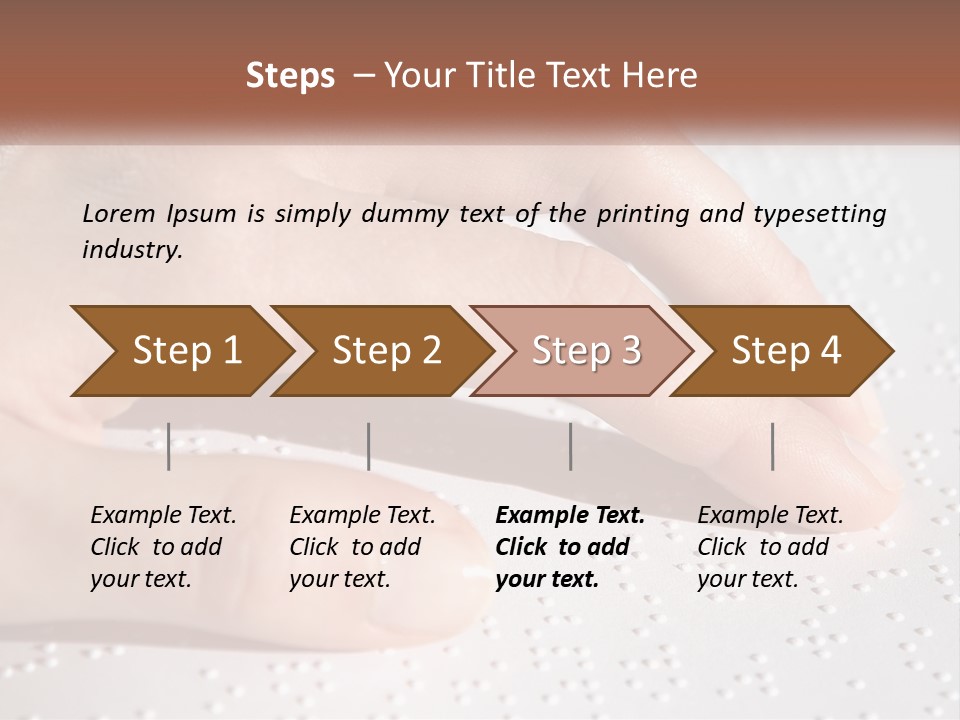 Steps – Your Title Text Here

Lorem Ipsum is simply dummy text of the printing and typesetting industry.

Step 1

Step 2

Step 3

Step 4

Example Text. Click to add your text.

Example Text. Click to add your text.

Example Text. Click to add your text.

Example Text. Click to add your text.